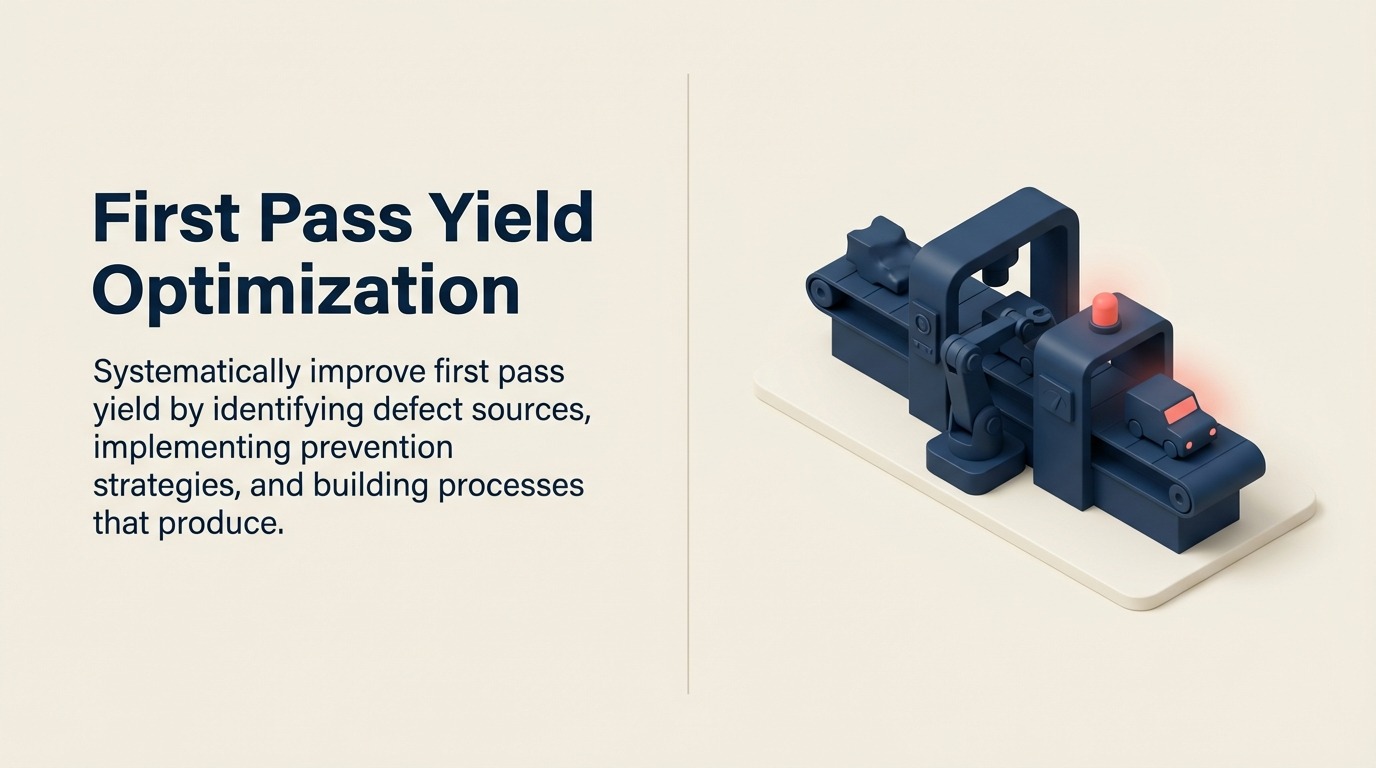 First Pass Yield Optimization

Systematically improve first pass yield by identifying defect sources, implementing prevention strategies, and building processes that produce.